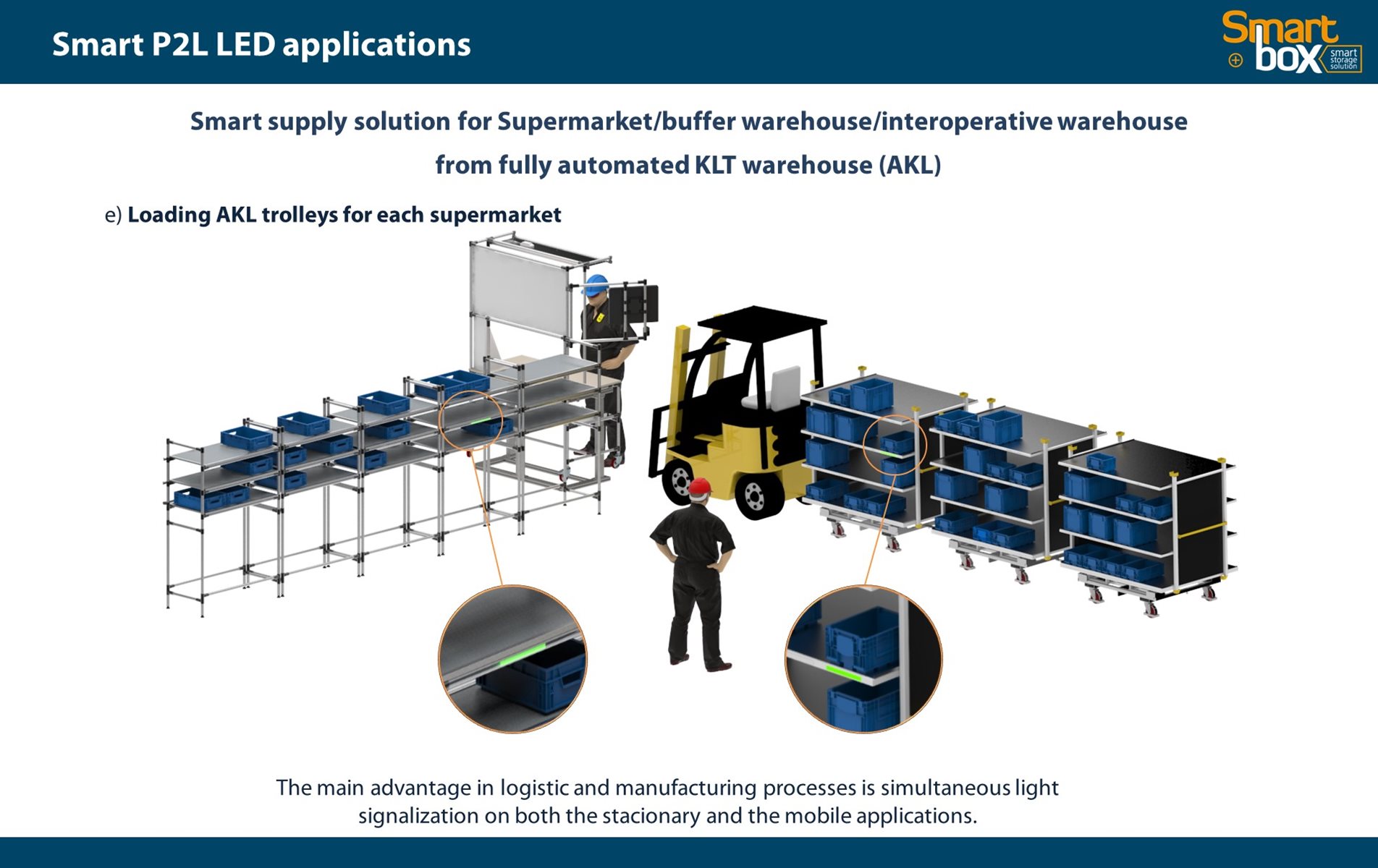 Smart P2L LED applications

Smart box smart storage solution

Smart supply solution for Supermarket/buffer warehouse/interoperative warehouse from fully automated KLT warehouse (AKL)

e) Loading AKL trolleys for each supermarket

The main advantage in logistic and manufacturing processes is simultaneous light signalization on both the stacionary and the mobile applications.